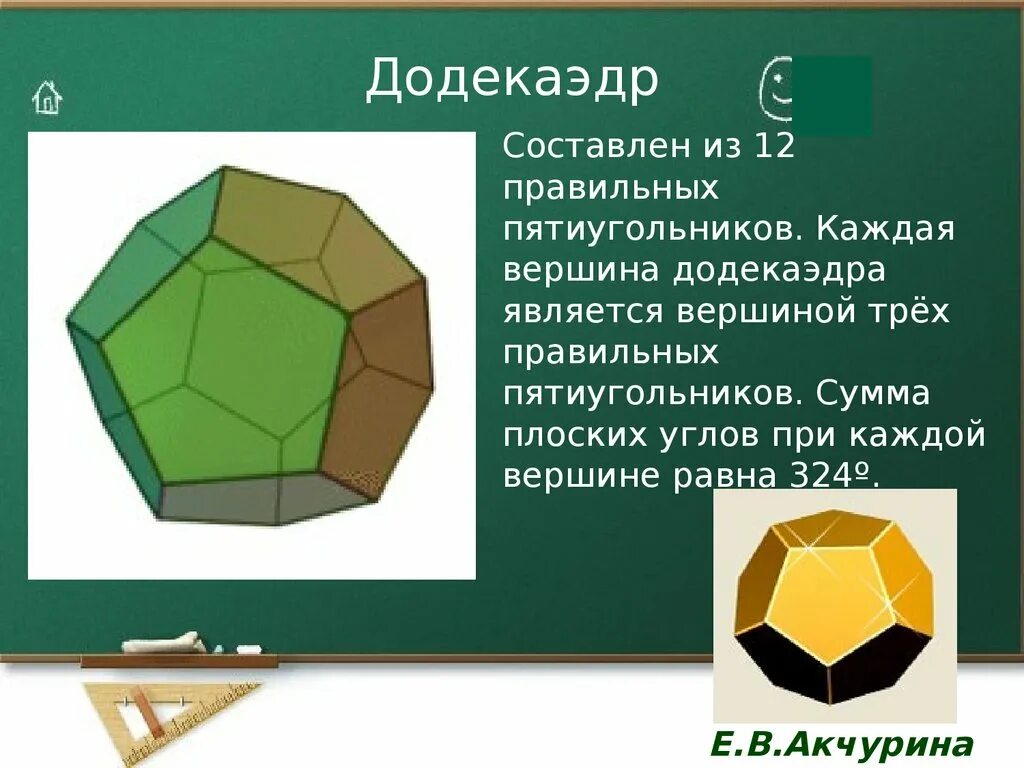 Додекаэдр

Составлен из 12 правильных пятиугольников. Каждая вершина додекаэдра является вершиной трёх правильных пятиугольников. Сумма плоских углов при каждой вершине равна 324º.

Е.В.Акчурина